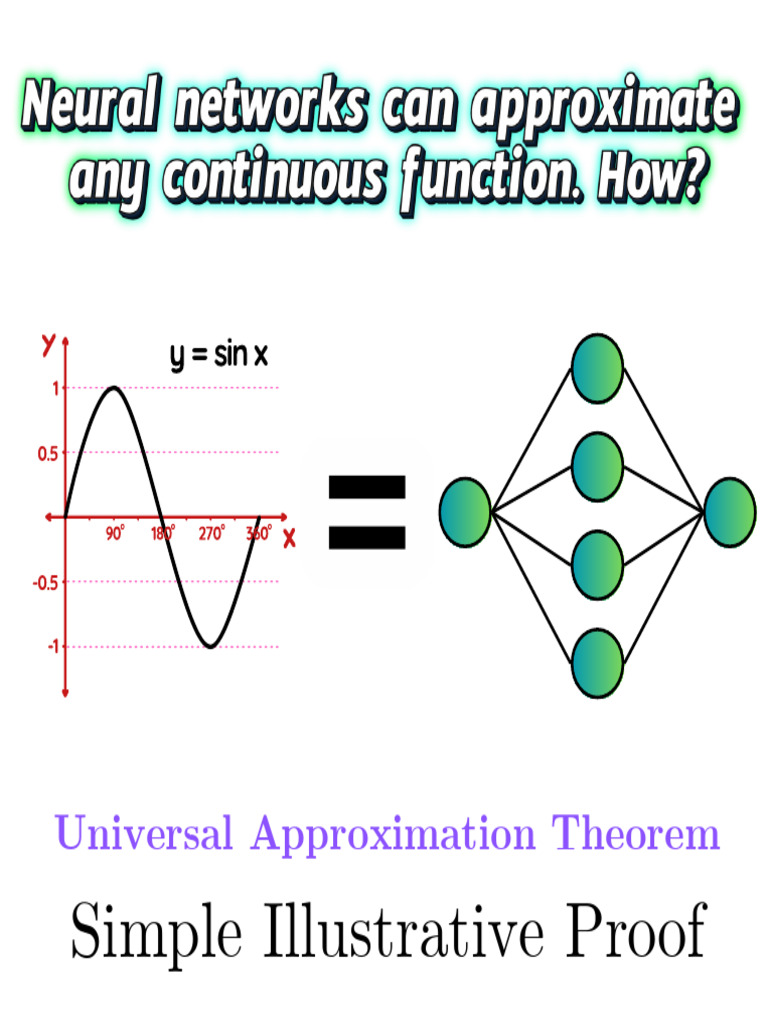 Neural networks can approximate any continuous function. How?

y

y = sin x

1

0.5

90° 180° 270° 360° x

-0.5

-1

=

Universal Approximation Theorem

Simple Illustrative Proof